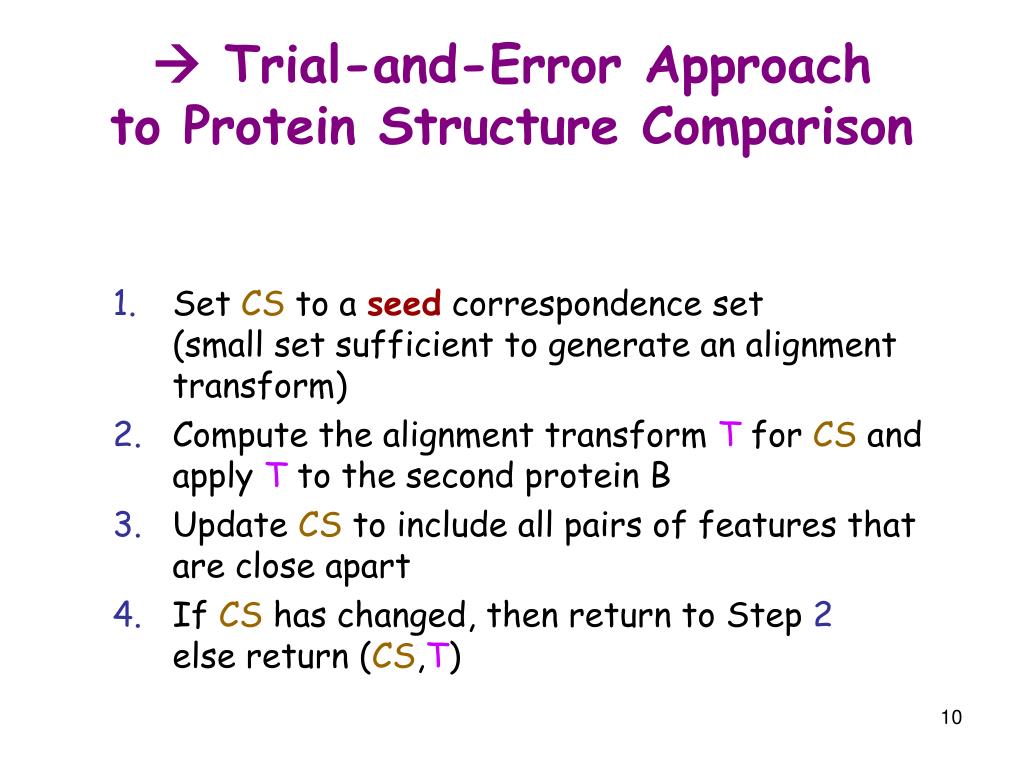 → Trial-and-Error Approach to Protein Structure Comparison

1. Set CS to a seed correspondence set (small set sufficient to generate an alignment transform)
2. Compute the alignment transform T for CS and apply T to the second protein B
3. Update CS to include all pairs of features that are close apart
4. If CS has changed, then return to Step 2 else return (CS,T)

10